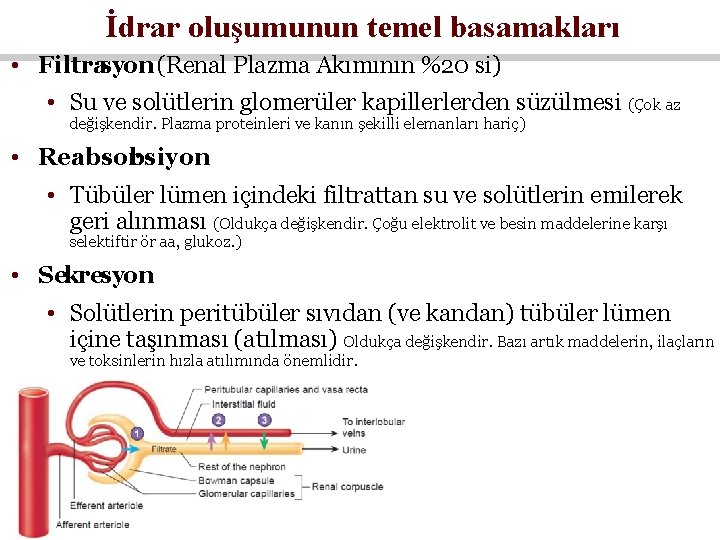 İdrar oluşumunun temel basamakları

• Filtrasyon (Renal Plazma Akımının %20 si)
  • Su ve solütlerin glomerüler kapillerlerden süzülmesi (Çok az değişkendir. Plazma proteinleri ve kanın şekilli elemanları hariç)

• Reabsobsiyon
  • Tübüler lümen içindeki filtrattan su ve solütlerin emilerek geri alınması (Oldukça değişkendir. Çoğu elektrolit ve besin maddelerine karşı selektiftir ör aa, glukoz.)

• Sekresyon
  • Solütlerin peritübüler sıvıdan (ve kandan) tübüler lümen içine taşınması (atılması) Oldukça değişkendir. Bazı artık maddelerin, ilaçların ve toksinlerin hızla atılımında önemlidir.

Peritubular capillaries and vasa recta
Interstitial fluid
1
2
3
To interlobular veins
Filtrate
Urine
Rest of the nephron
Bowman capsule
Glomerular capillaries
Renal corpuscle
Efferent arteriole
Afferent arteriole